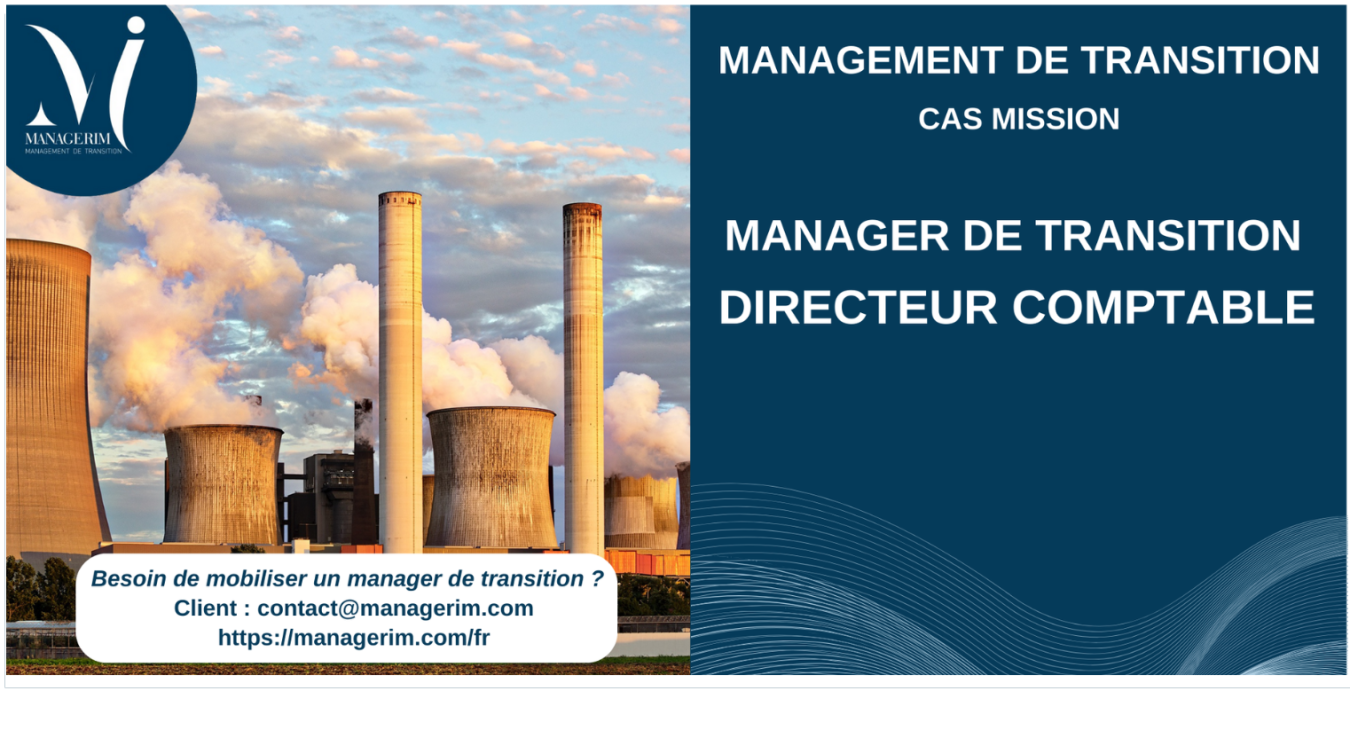 MANAGERIM
MANAGEMENT DE TRANSITION

MANAGEMENT DE TRANSITION
CAS MISSION

MANAGER DE TRANSITION
DIRECTEUR COMPTABLE

Besoin de mobiliser un manager de transition ?
Client : contact@managerim.com
https://managerim.com/fr